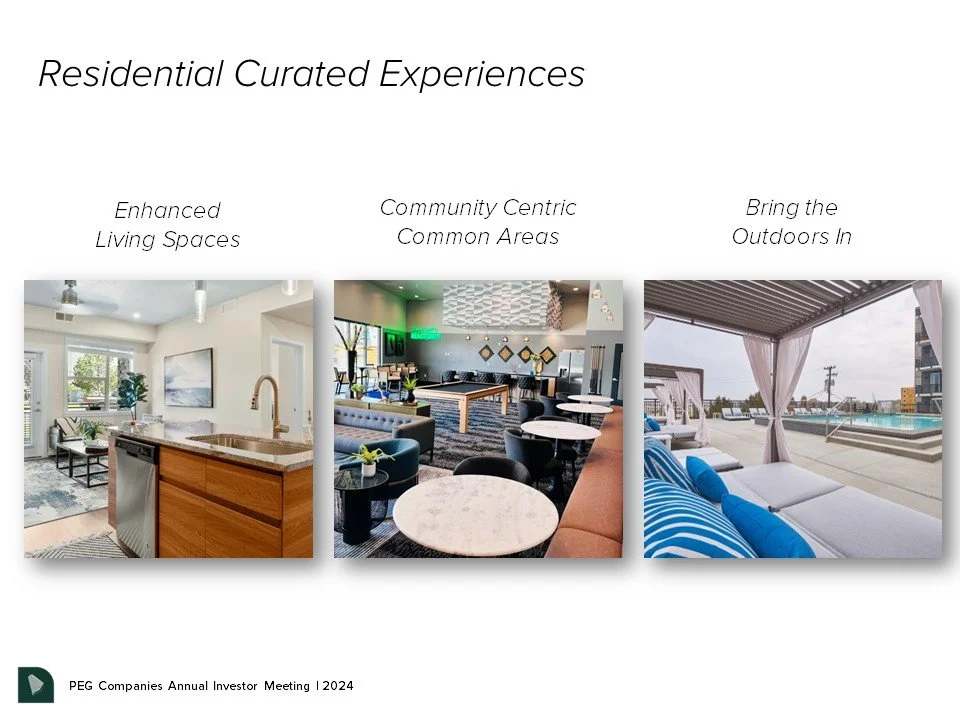 Residential Curated Experiences

Enhanced Living Spaces

Community Centric Common Areas

Bring the Outdoors In

PEG Companies Annual Investor Meeting | 2024